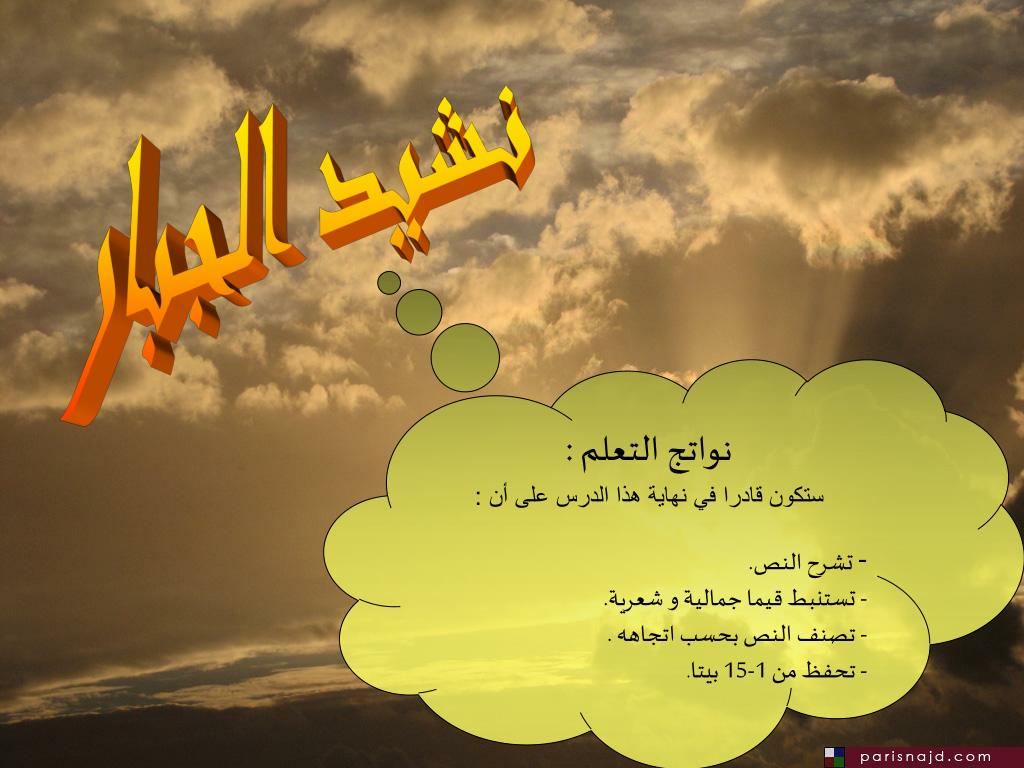 نشيد الجبار

نواتج التعلم :

ستكون قادرا في نهاية هذا الدرس على أن :

- تشرح النص.
- تستنبط قيما جمالية و شعرية.
- تصنف النص بحسب اتجاهه .
- تحفظ من 1-15 بيتا.

parisnajd.com